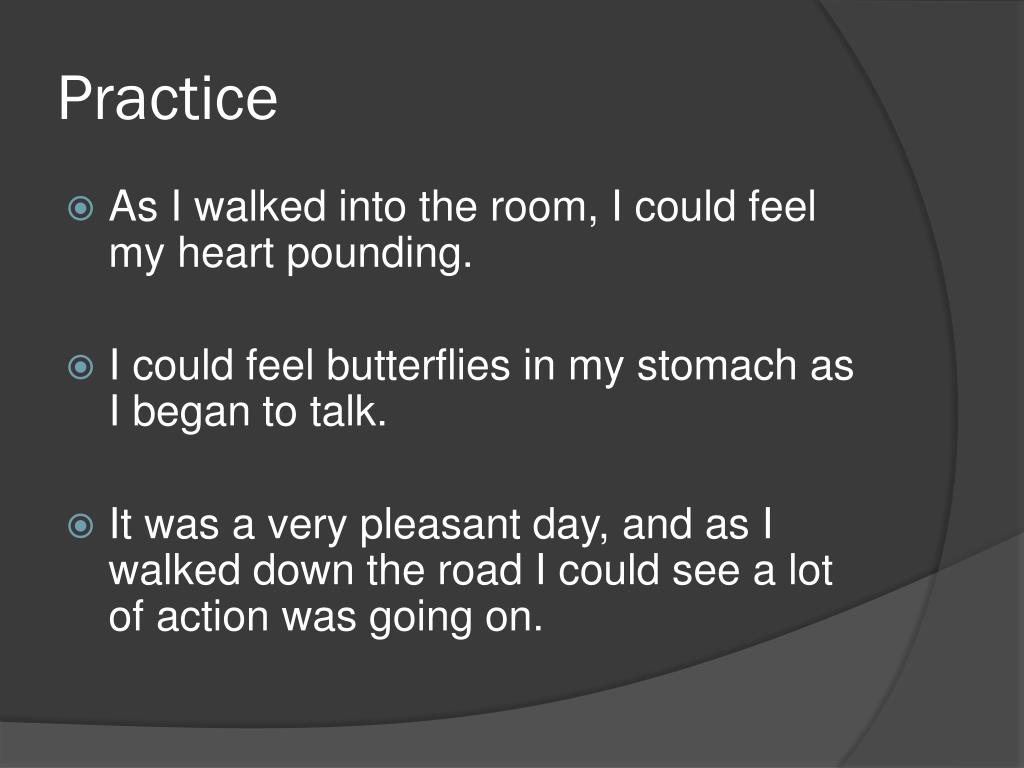 Practice

As I walked into the room, I could feel my heart pounding.

I could feel butterflies in my stomach as I began to talk.

It was a very pleasant day, and as I walked down the road I could see a lot of action was going on.